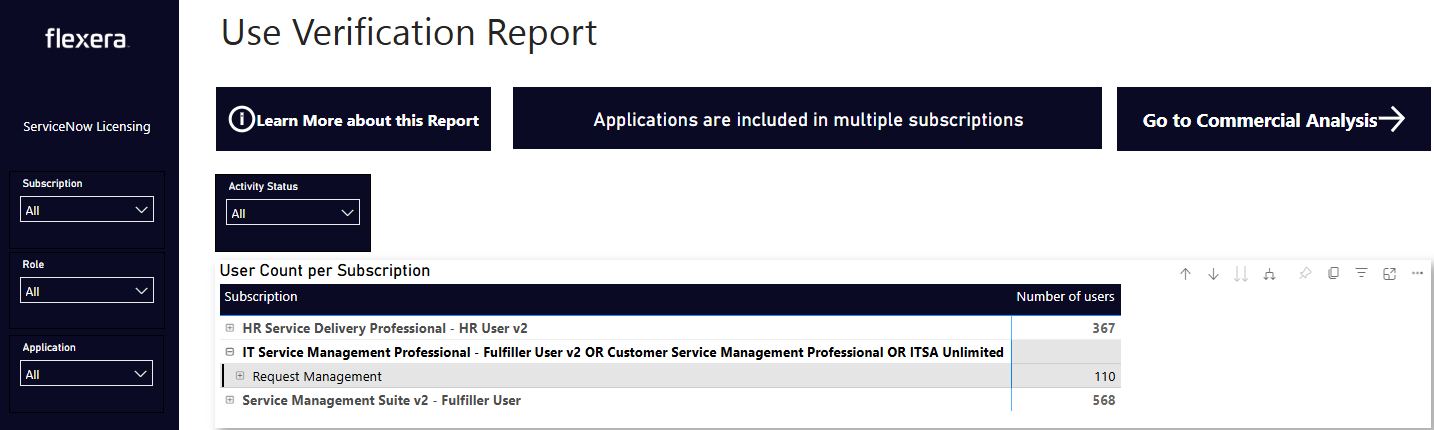 flexera

ServiceNow Licensing

Subscription
All

Role
All

Application
All

Use Verification Report

Learn More about this Report

Applications are included in multiple subscriptions

Go to Commercial Analysis

Activity Status
All

User Count per Subscription

| Subscription | Number of users |
|---|---|
| HR Service Delivery Professional - HR User v2 | 367 |
| IT Service Management Professional - Fulfiller User v2 OR Customer Service Management Professional OR ITSA Unlimited | |
| Request Management | 110 |
| Service Management Suite v2 - Fulfiller User | 568 |